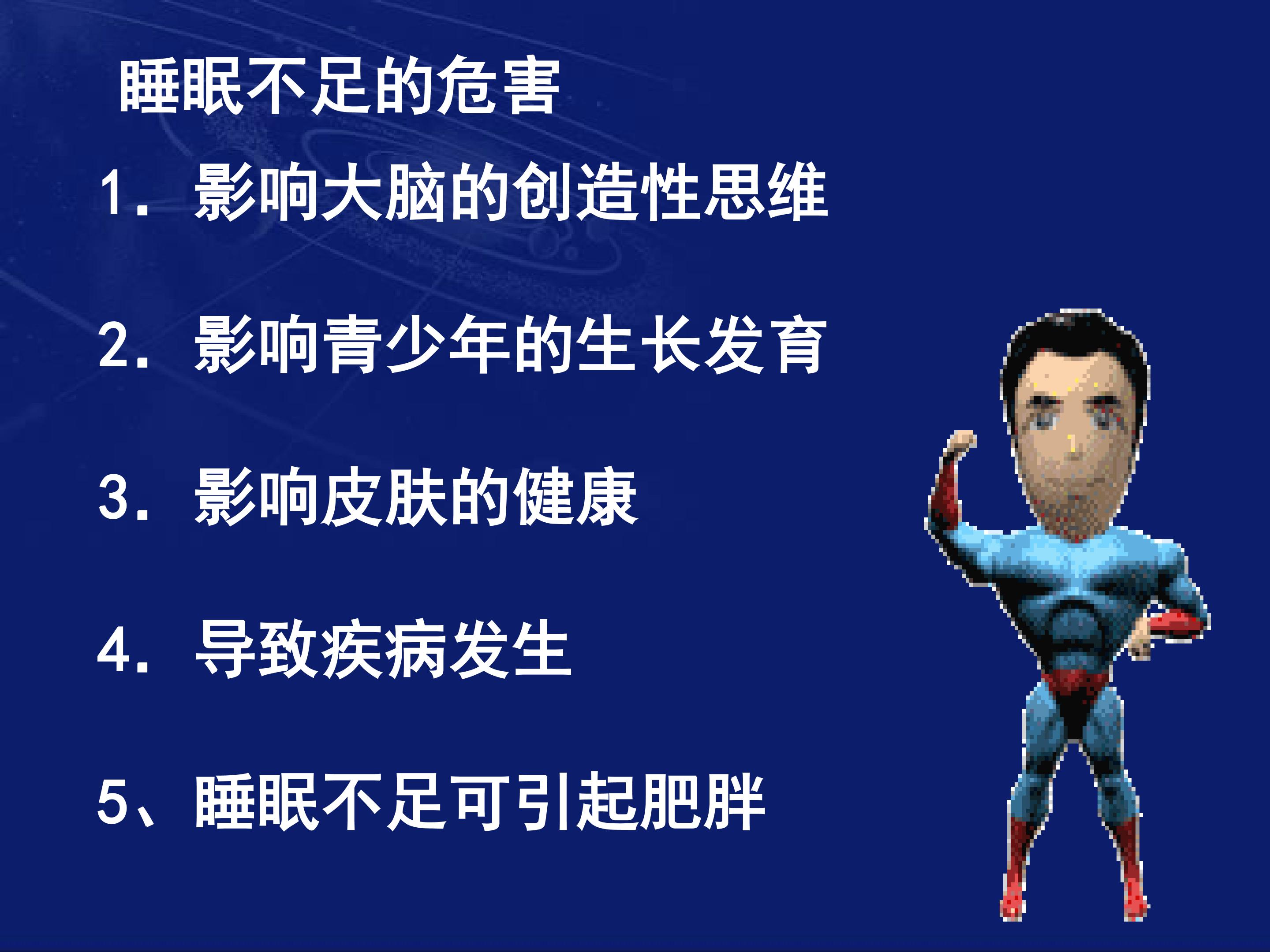 睡眠不足的危害

1.影响大脑的创造性思维

2.影响青少年的生长发育

3.影响皮肤的健康

4.导致疾病发生

5、睡眠不足可引起肥胖